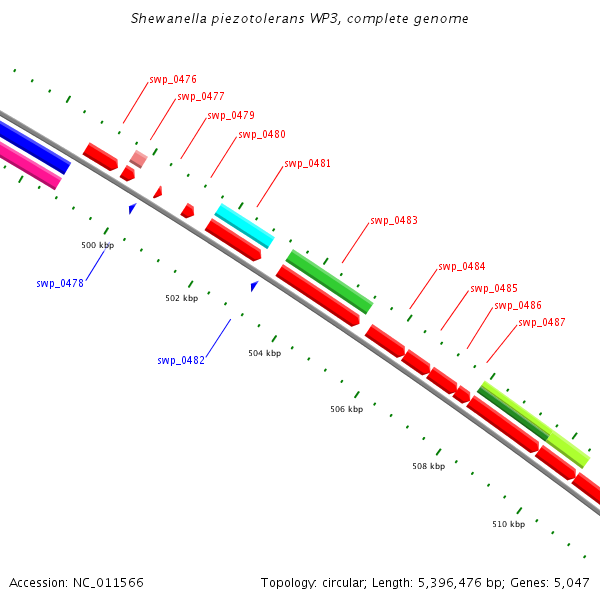 Shewanella piezotolerans WP3, complete genome

swp_0476
swp_0477
swp_0479
swp_0480
swp_0481
swp_0483
swp_0484
swp_0485
swp_0486
swp_0487
500 kbp
swp_0478
502 kbp
swp_0482
504 kbp
506 kbp
508 kbp
510 kbp

Accession: NC_011566

Topology: circular; Length: 5,396,476 bp; Genes: 5,047